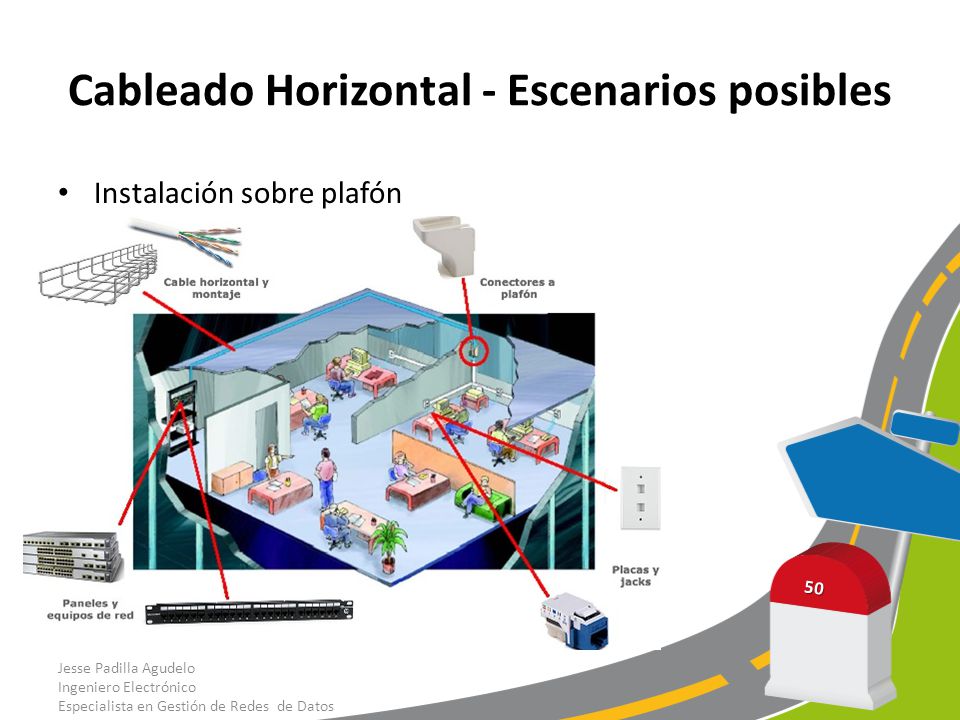 Cableado Horizontal - Escenarios posibles

• Instalación sobre plafón

Cable horizontal y montaje

Conectores a plafón

Placas y jacks

Paneles y equipos de red

50

Jesse Padilla Agudelo
Ingeniero Electrónico
Especialista en Gestión de Redes de Datos